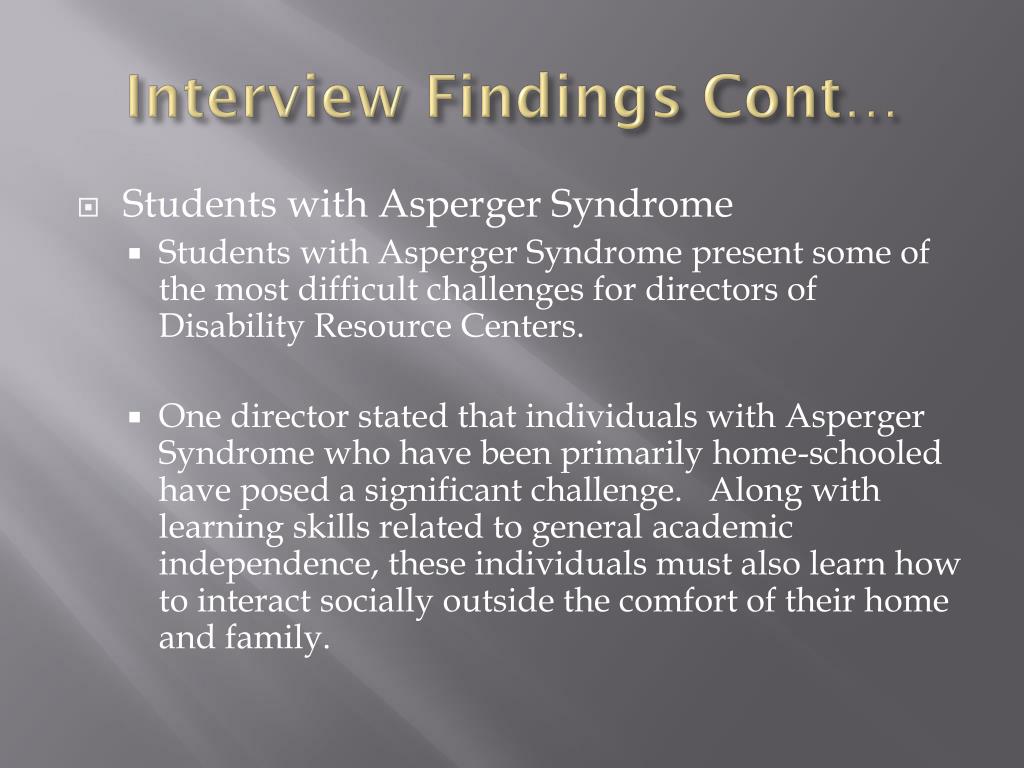 Interview Findings Cont…

Students with Asperger Syndrome

Students with Asperger Syndrome present some of the most difficult challenges for directors of Disability Resource Centers.

One director stated that individuals with Asperger Syndrome who have been primarily home-schooled have posed a significant challenge. Along with learning skills related to general academic independence, these individuals must also learn how to interact socially outside the comfort of their home and family.